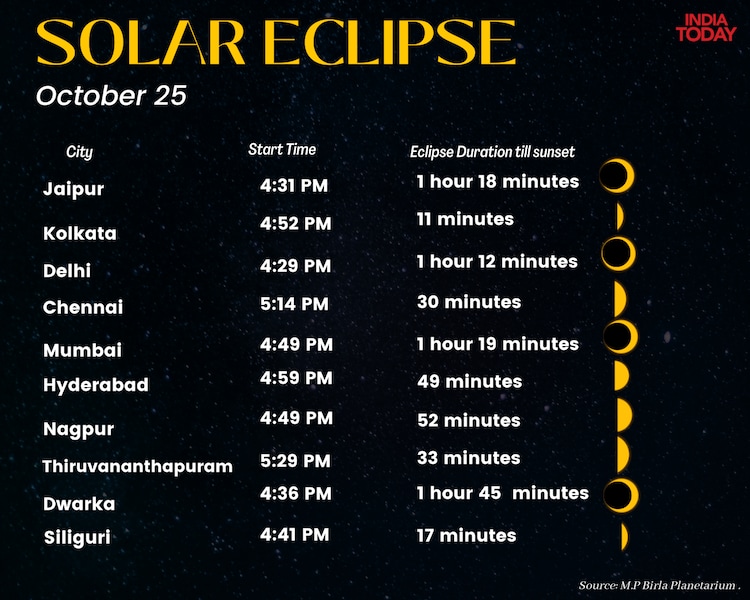 SOLAR ECLIPSE

INDIA TODAY

October 25

| City | Start Time | Eclipse Duration till sunset |
|---|---|---|
| Jaipur | 4:31 PM | 1 hour 18 minutes |
| Kolkata | 4:52 PM | 11 minutes |
| Delhi | 4:29 PM | 1 hour 12 minutes |
| Chennai | 5:14 PM | 30 minutes |
| Mumbai | 4:49 PM | 1 hour 19 minutes |
| Hyderabad | 4:59 PM | 49 minutes |
| Nagpur | 4:49 PM | 52 minutes |
| Thiruvananthapuram | 5:29 PM | 33 minutes |
| Dwarka | 4:36 PM | 1 hour 45 minutes |
| Siliguri | 4:41 PM | 17 minutes |

Source: M.P Birla Planetarium .